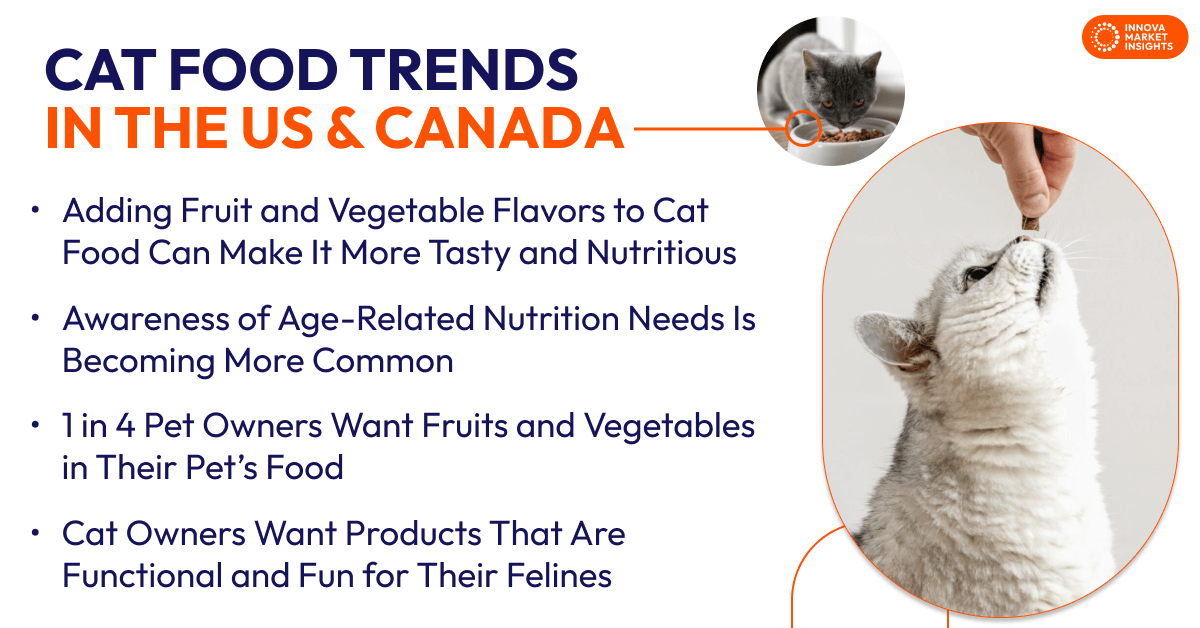 INNOVA MARKET INSIGHTS

CAT FOOD TRENDS
IN THE US & CANADA

• Adding Fruit and Vegetable Flavors to Cat Food Can Make It More Tasty and Nutritious

• Awareness of Age-Related Nutrition Needs Is Becoming More Common

• 1 in 4 Pet Owners Want Fruits and Vegetables in Their Pet's Food

• Cat Owners Want Products That Are Functional and Fun for Their Felines